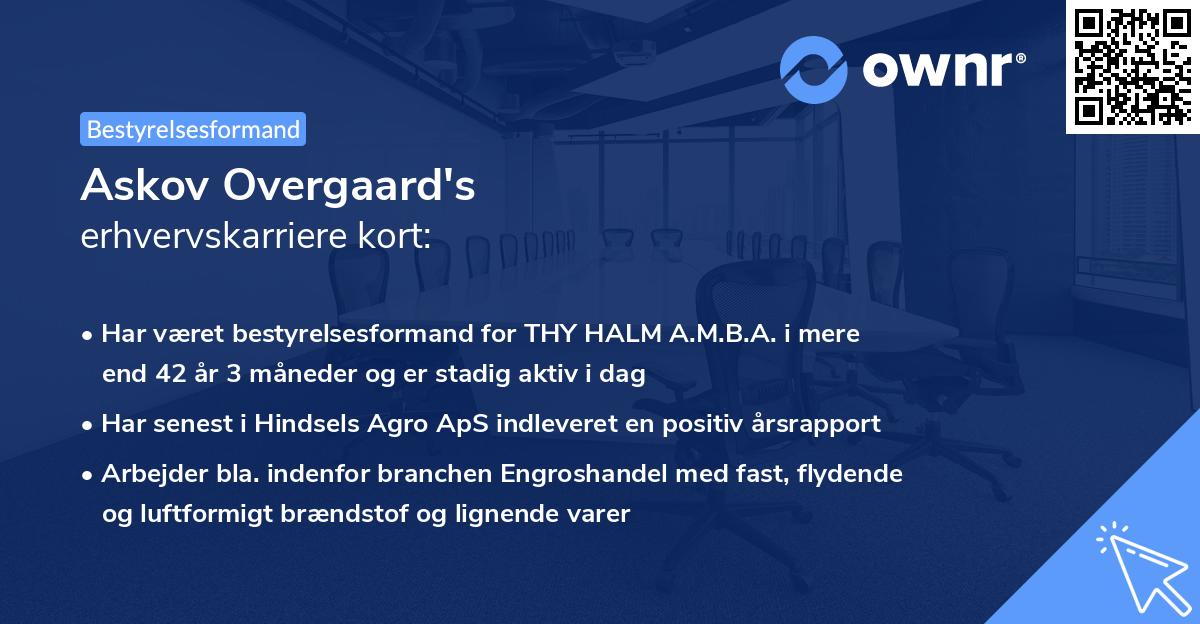 ownr®

Bestyrelsesformand

Askov Overgaard's
erhvervskarriere kort:

• Har været bestyrelsesformand for THY HALM A.M.B.A. i mere end 42 år 3 måneder og er stadig aktiv i dag

• Har senest i Hindsels Agro ApS indleveret en positiv årsrapport

• Arbejder bla. indenfor branchen Engroshandel med fast, flydende og luftformigt brændstof og lignende varer